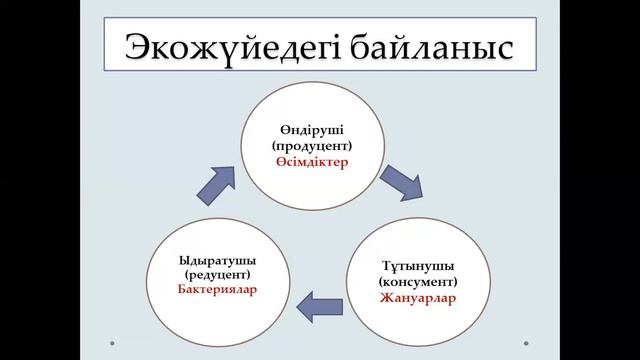 Экожүйедегі байланыс

Өндіруші
(продуцент)
Өсімдіктер

Тұтынушы
(консумент)
Жануарлар

Ыдыратушы
(редуцент)
Бактериялар